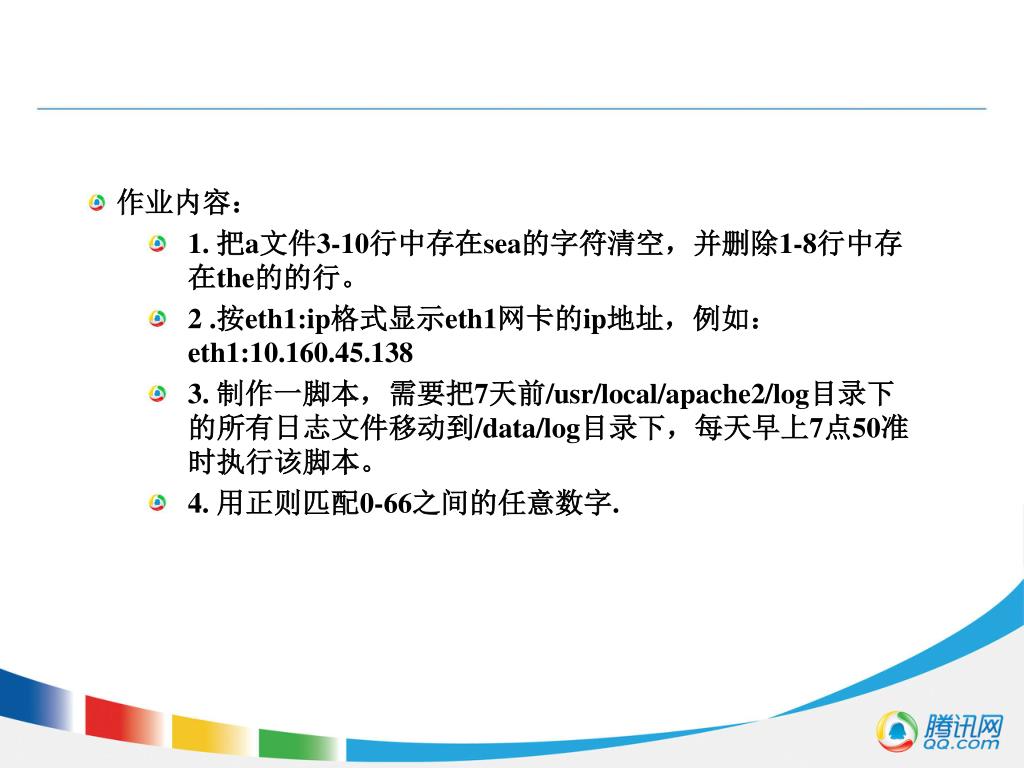 作业内容：

1. 把a文件3-10行中存在sea的字符清空，并删除1-8行中存在the的的行。

2 .按eth1:ip格式显示eth1网卡的ip地址，例如：eth1:10.160.45.138

3. 制作一脚本，需要把7天前/usr/local/apache2/log目录下的所有日志文件移动到/data/log目录下，每天早上7点50准时执行该脚本。

4. 用正则匹配0-66之间的任意数字.

腾讯网
QQ.com